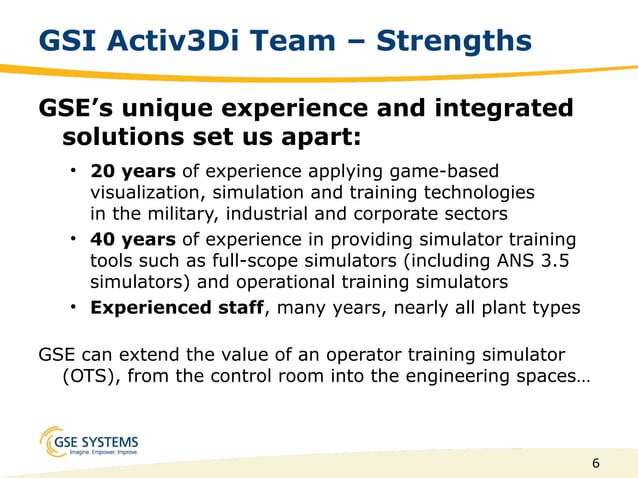 GSI Activ3Di Team – Strengths

GSE's unique experience and integrated solutions set us apart:

• 20 years of experience applying game-based visualization, simulation and training technologies in the military, industrial and corporate sectors
• 40 years of experience in providing simulator training tools such as full-scope simulators (including ANS 3.5 simulators) and operational training simulators
• Experienced staff, many years, nearly all plant types

GSE can extend the value of an operator training simulator (OTS), from the control room into the engineering spaces…

GSE SYSTEMS
Imagine. Empower. Improve.

6